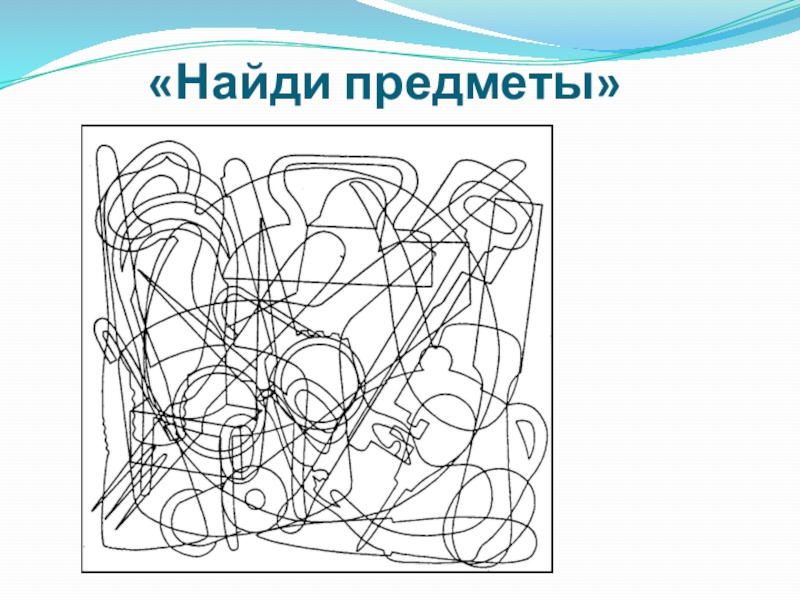 «Найди предметы»